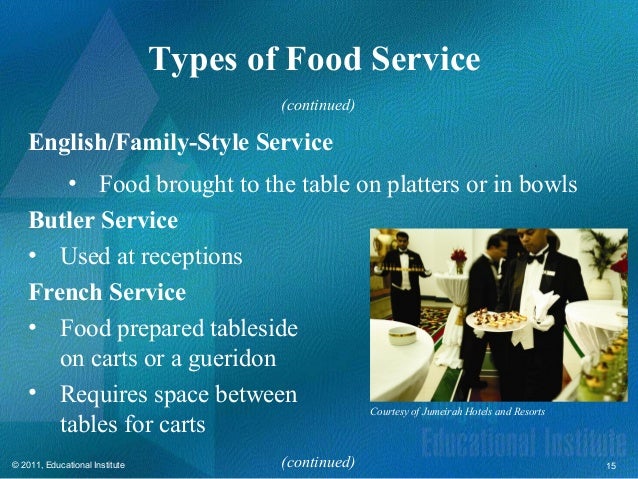 Types of Food Service

(continued)

English/Family-Style Service

• Food brought to the table on platters or in bowls

Butler Service

• Used at receptions

French Service

• Food prepared tableside on carts or a gueridon

• Requires space between tables for carts

Courtesy of Jumeirah Hotels and Resorts

Educational Institute

© 2011, Educational Institute

(continued)

15